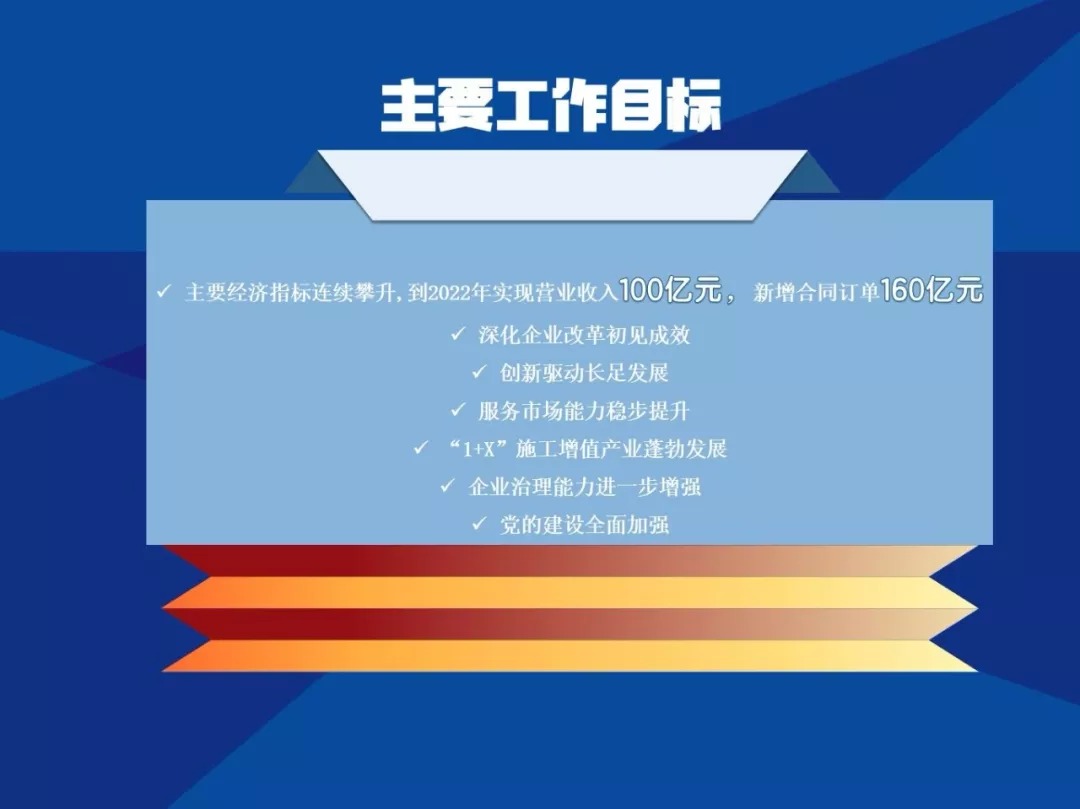 主要工作目标

✓ 主要经济指标连续攀升，到2022年实现营业收入100亿元， 新增合同订单160亿元

✓ 深化企业改革初见成效

✓ 创新驱动长足发展

✓ 服务市场能力稳步提升

✓ “1+X”施工增值产业蓬勃发展

✓ 企业治理能力进一步增强

✓ 党的建设全面加强